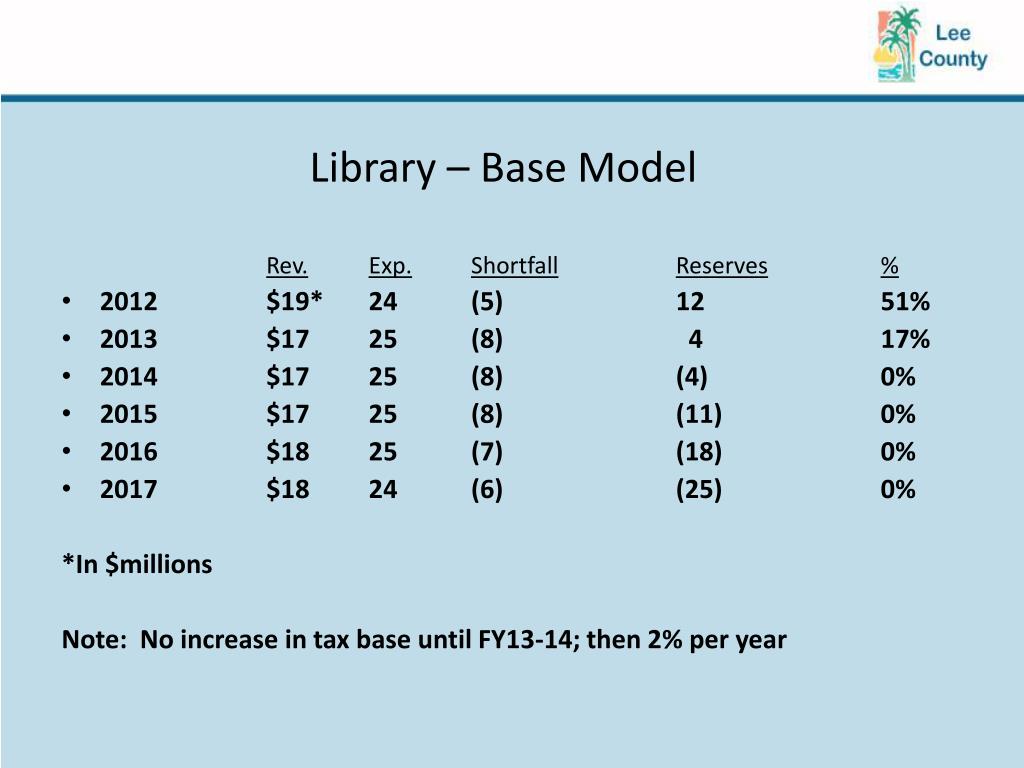 Lee County

Library – Base Model

|  | Rev. | Exp. | Shortfall | Reserves | % |
|---|---|---|---|---|---|
| • 2012 | \$19* | 24 | (5) | 12 | 51% |
| • 2013 | \$17 | 25 | (8) | 4 | 17% |
| • 2014 | \$17 | 25 | (8) | (4) | 0% |
| • 2015 | \$17 | 25 | (8) | (11) | 0% |
| • 2016 | \$18 | 25 | (7) | (18) | 0% |
| • 2017 | \$18 | 24 | (6) | (25) | 0% |

*In \$millions

Note: No increase in tax base until FY13-14; then 2% per year